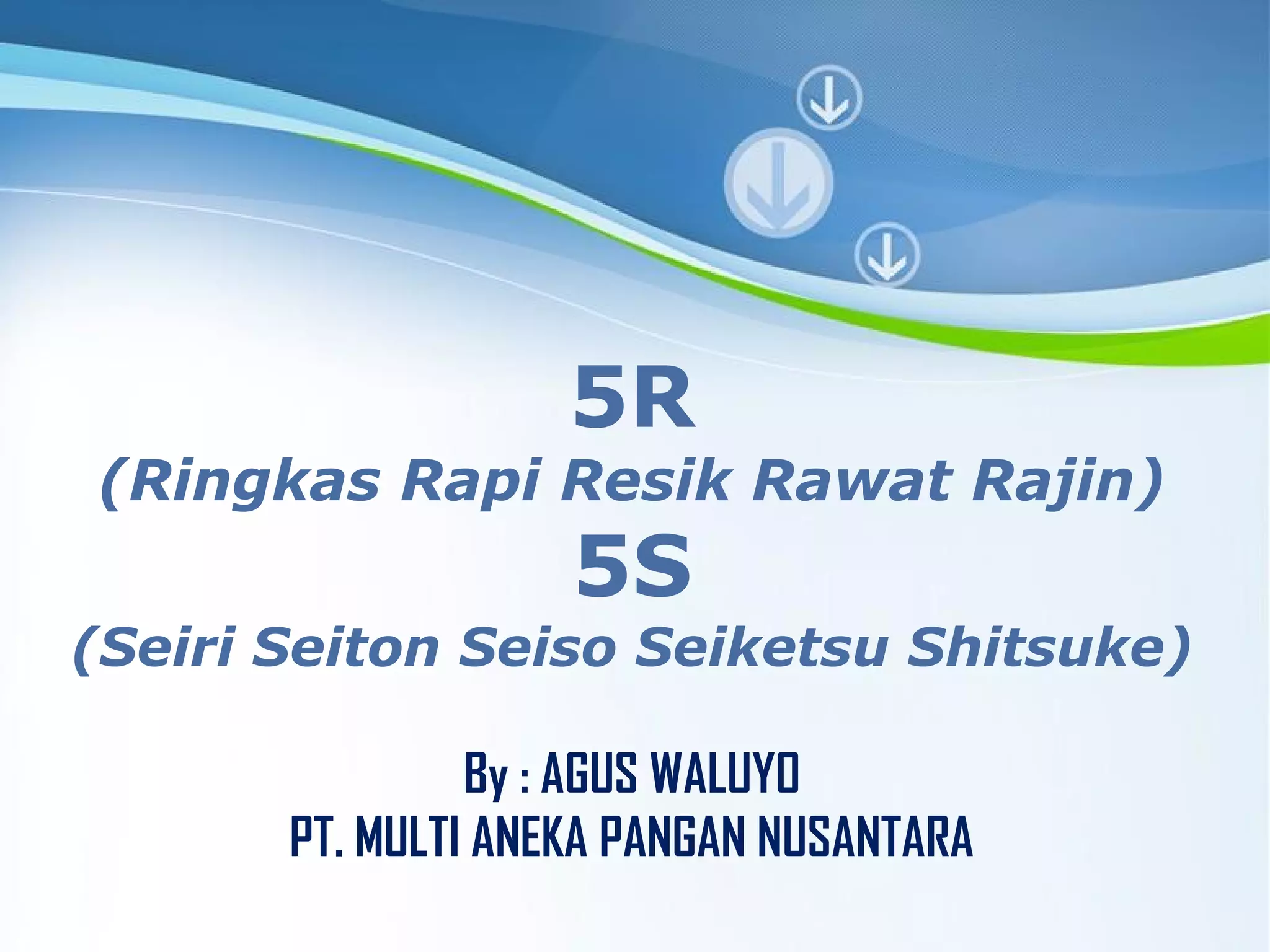 5R
(Ringkas Rapi Resik Rawat Rajin)
5S
(Seiri Seiton Seiso Seiketsu Shitsuke)

By : AGUS WALUYO
PT. MULTI ANEKA PANGAN NUSANTARA